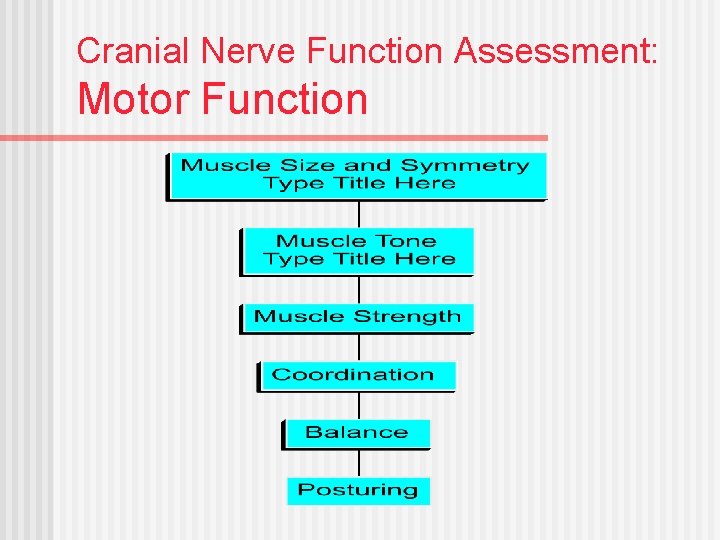 Cranial Nerve Function Assessment:
Motor Function

Muscle Size and Symmetry
Type Title Here

Muscle Tone
Type Title Here

Muscle Strength

Coordination

Balance

Posturing